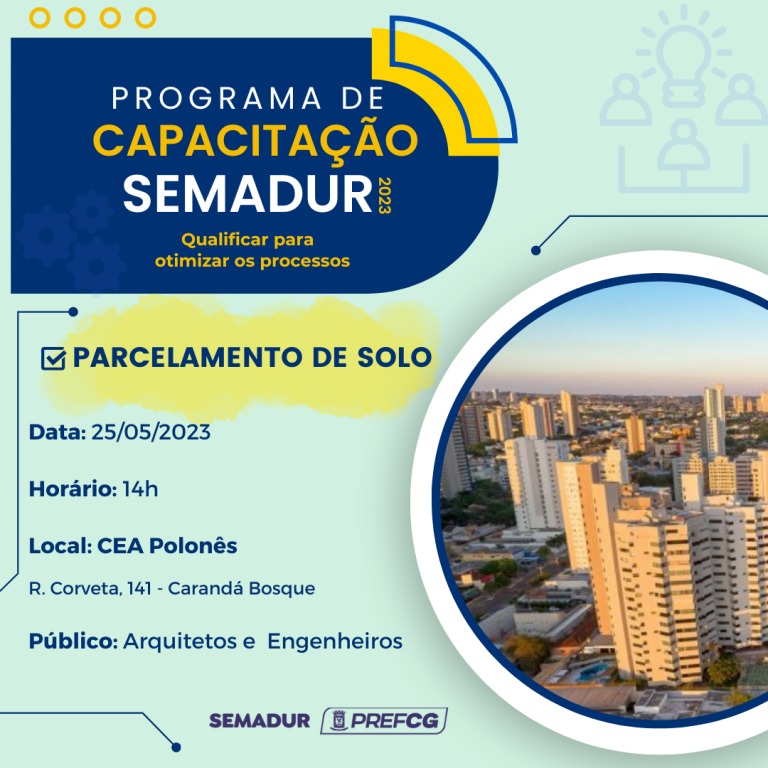 PROGRAMA DE
CAPACITAÇÃO
SEMADUR 2023

Qualificar para otimizar os processos

PARCELAMENTO DE SOLO

Data: 25/05/2023

Horário: 14h

Local: CEA Polonês

R. Corveta, 141 - Carandá Bosque

Público: Arquitetos e Engenheiros

SEMADUR PREFCG